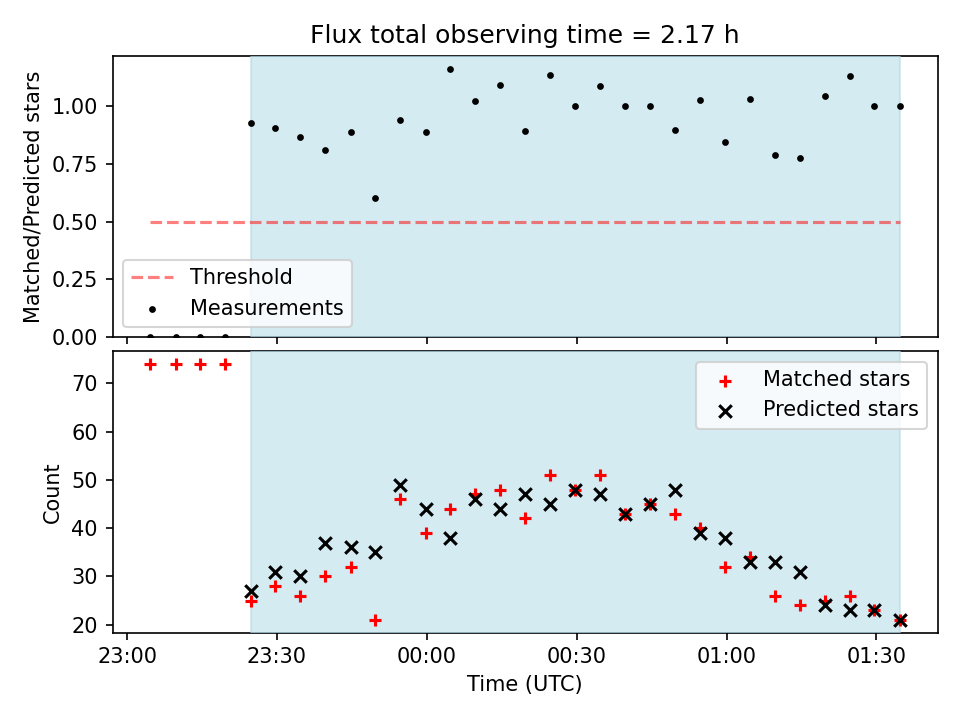 Flux total observing time = 2.17 h

Matched/Predicted stars

1.00
0.75
0.50
0.25
0.00

Threshold
Measurements

Count

70
60
50
40
30
20

Matched stars
Predicted stars

23:00
23:30
00:00
00:30
01:00
01:30

Time (UTC)